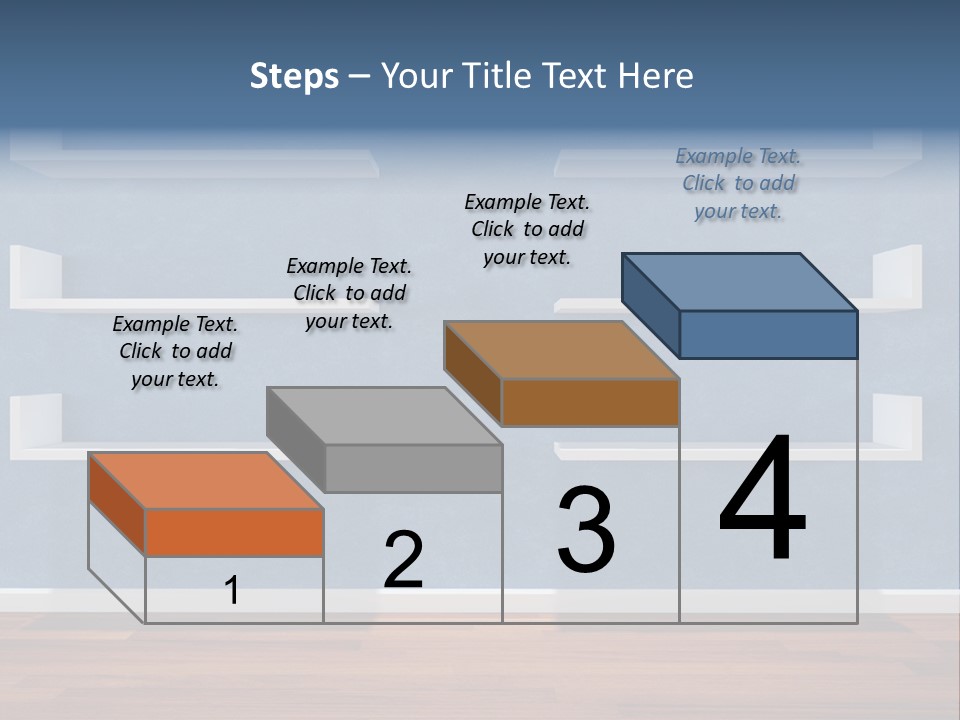 Steps – Your Title Text Here

Example Text. Click to add your text.

Example Text. Click to add your text.

Example Text. Click to add your text.

Example Text. Click to add your text.

1

2

3

4